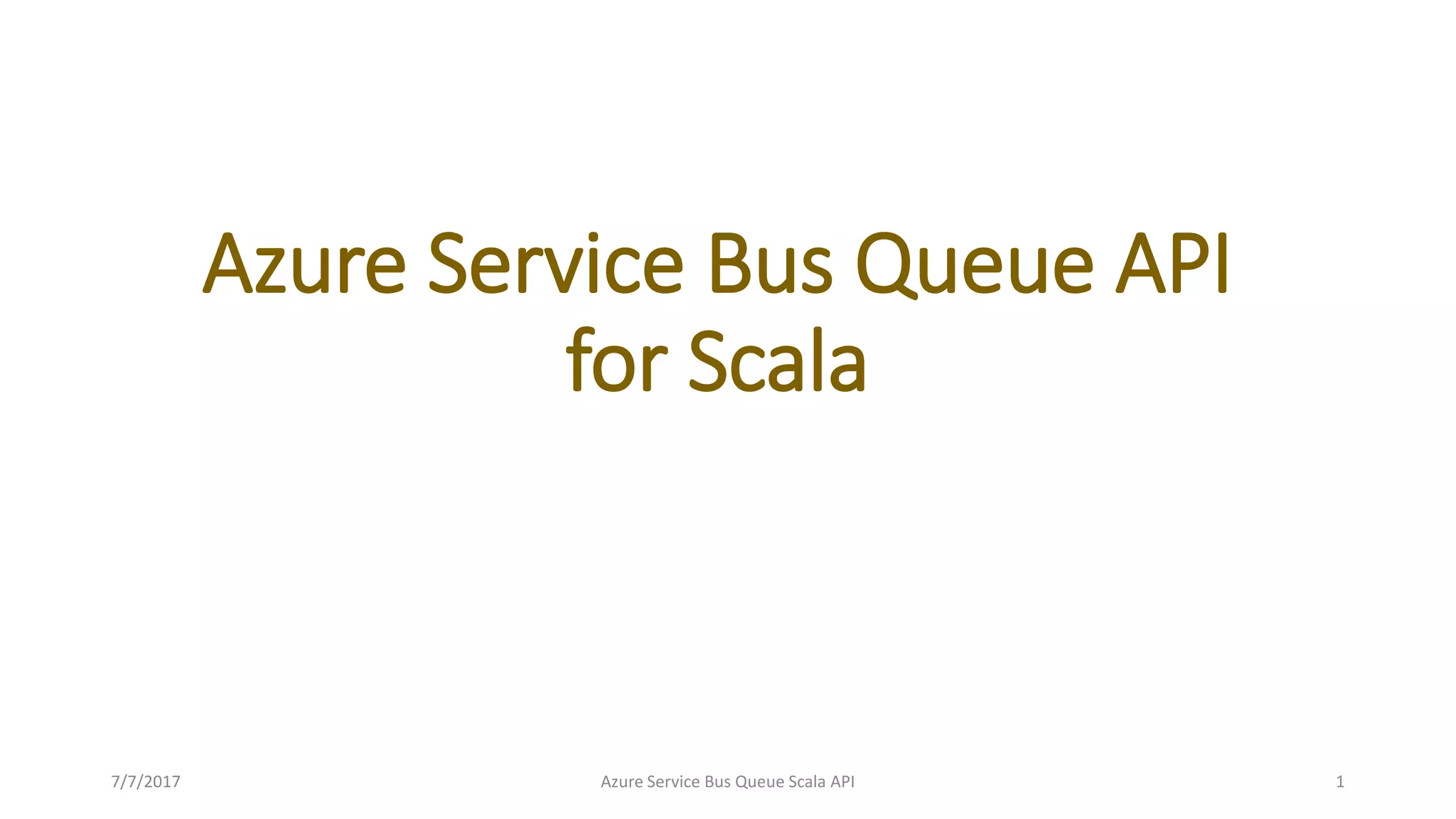 Azure Service Bus Queue API for Scala

7/7/2017

Azure Service Bus Queue Scala API

1